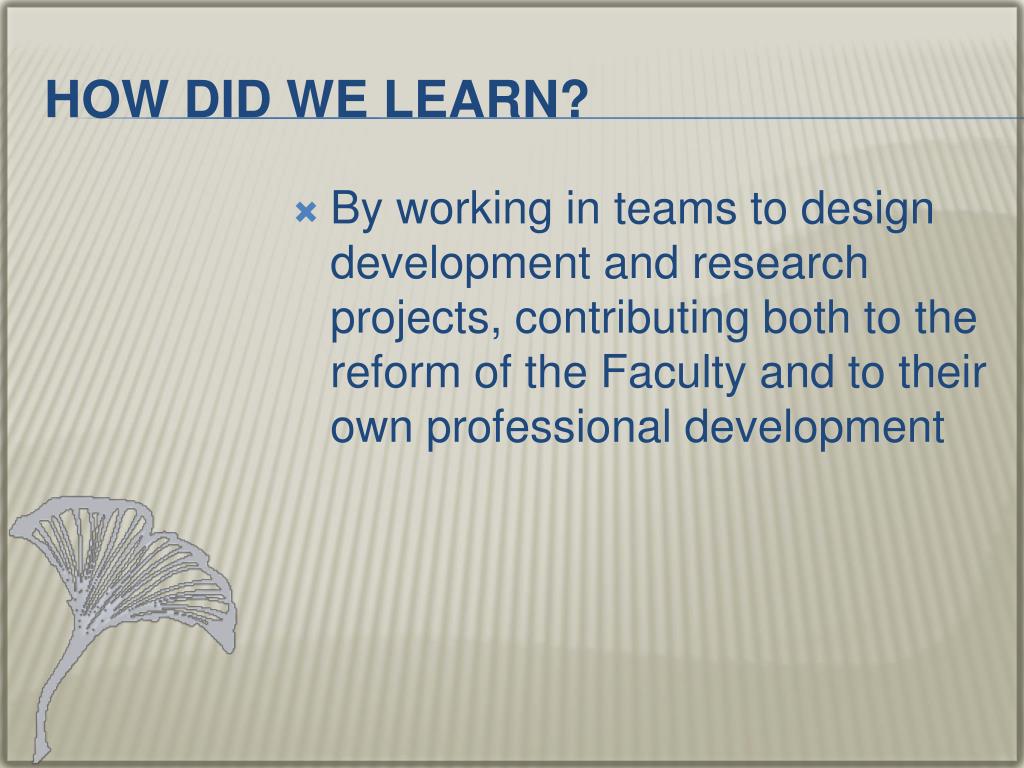 HOW DID WE LEARN?

By working in teams to design development and research projects, contributing both to the reform of the Faculty and to their own professional development